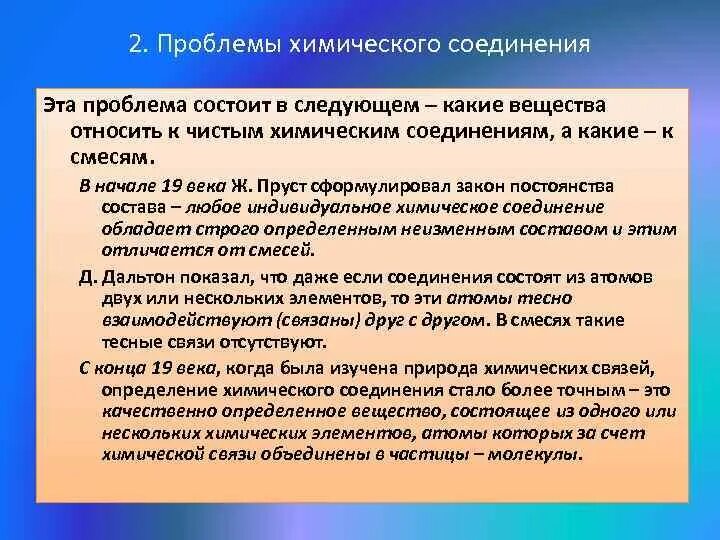 2. Проблемы химического соединения

Эта проблема состоит в следующем – какие вещества относить к чистым химическим соединениям, а какие – к смесям.

В начале 19 века Ж. Пруст сформулировал закон постоянства состава – любое индивидуальное химическое соединение обладает строго определенным неизменным составом и этим отличается от смесей.

Д. Дальтон показал, что даже если соединения состоят из атомов двух или нескольких элементов, то эти атомы тесно взаимодействуют (связаны) друг с другом. В смесях такие тесные связи отсутствуют.

С конца 19 века, когда была изучена природа химических связей, определение химического соединения стало более точным – это качественно определенное вещество, состоящее из одного или нескольких химических элементов, атомы которых за счет химической связи объединены в частицы – молекулы.